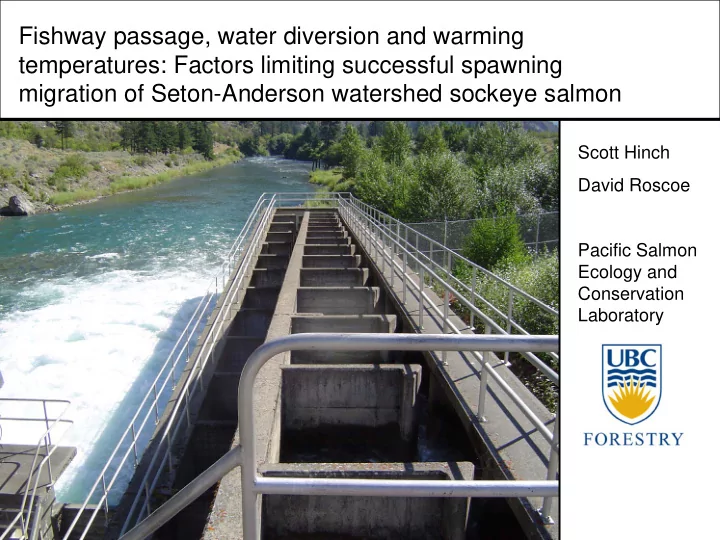 Fishway passage, water diversion and warming temperatures: Factors limiting successful spawning migration of Seton-Anderson watershed sockeye salmon

Scott Hinch

David Roscoe

Pacific Salmon Ecology and Conservation Laboratory

UBC

FORESTRY